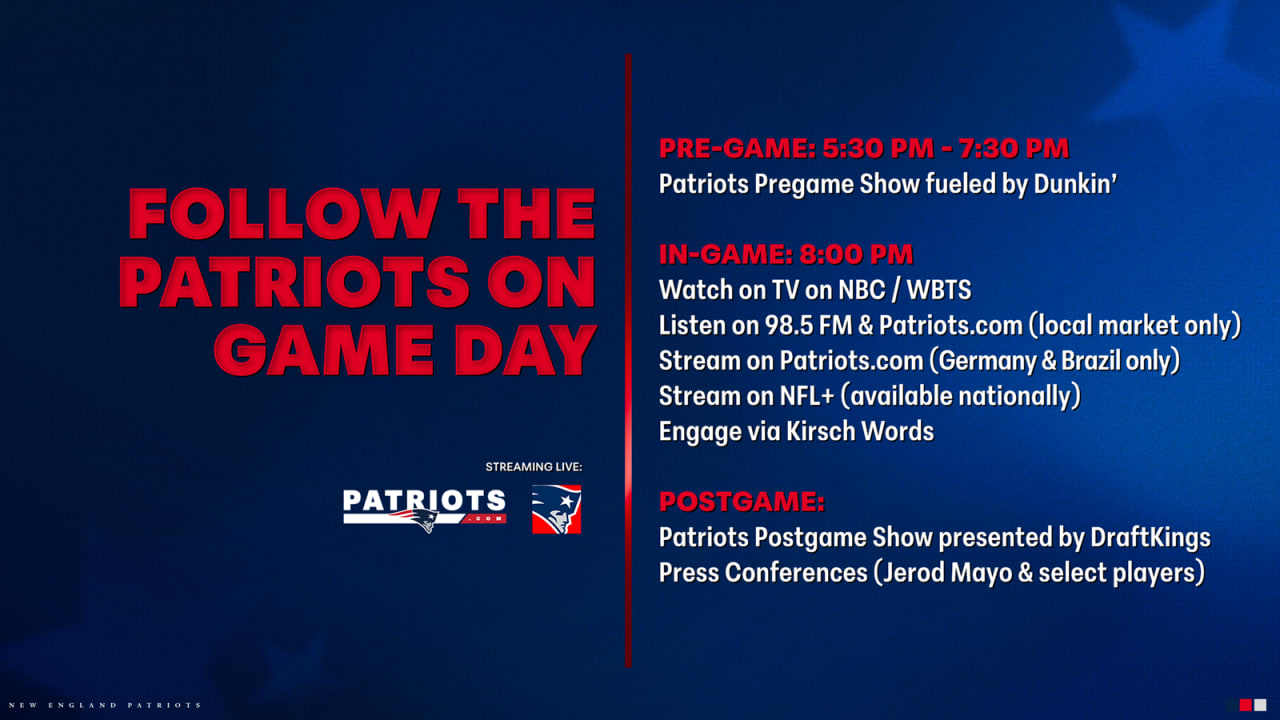 FOLLOW THE PATRIOTS ON GAME DAY

STREAMING LIVE:

PATRIOTS .COM

PRE-GAME: 5:30 PM - 7:30 PM
Patriots Pregame Show fueled by Dunkin'

IN-GAME: 8:00 PM
Watch on TV on NBC / WBTS
Listen on 98.5 FM & Patriots.com (local market only)
Stream on Patriots.com (Germany & Brazil only)
Stream on NFL+ (available nationally)
Engage via Kirsch Words

POSTGAME:
Patriots Postgame Show presented by DraftKings
Press Conferences (Jerod Mayo & select players)

NEW ENGLAND PATRIOTS